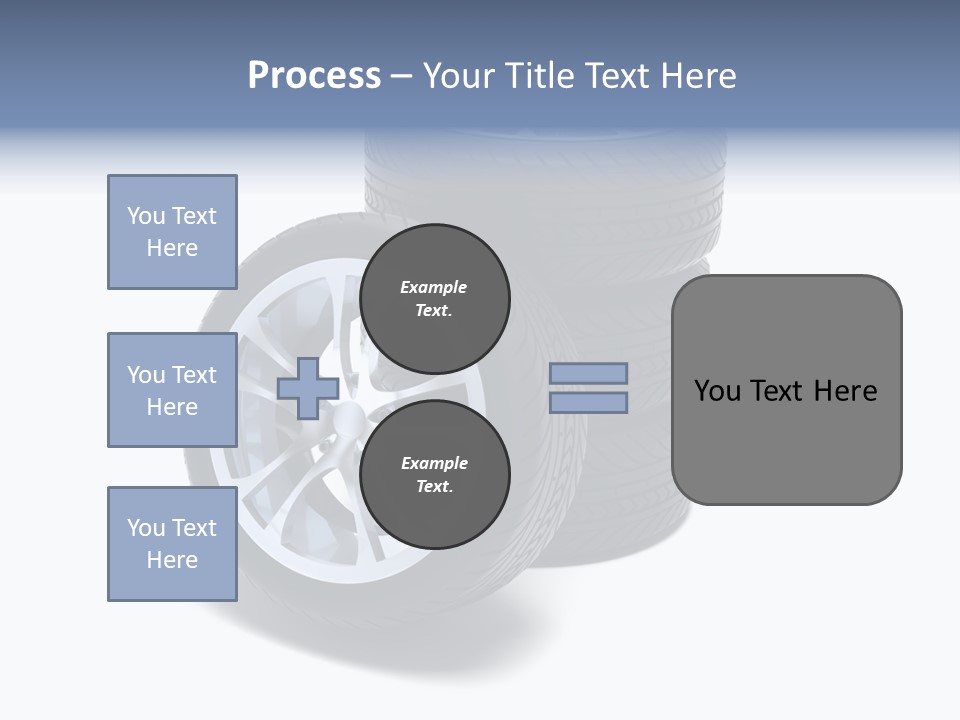 Process – Your Title Text Here

You Text Here

You Text Here

You Text Here

Example Text.

Example Text.

You Text Here